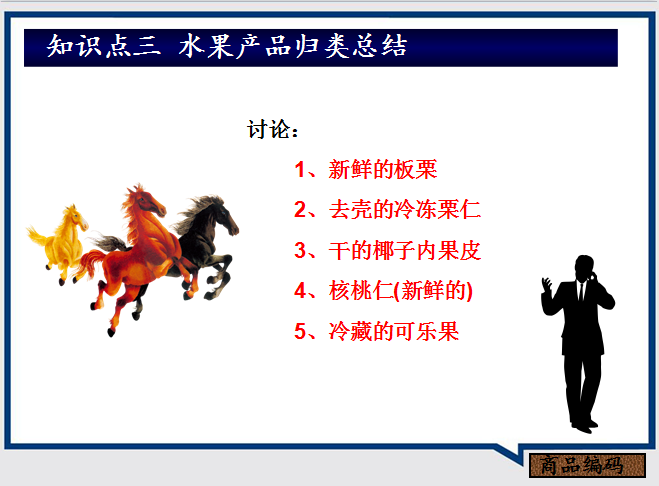 知识点三 水果产品归类总结

讨论：

1、新鲜的板栗

2、去壳的冷冻栗仁

3、干的椰子内果皮

4、核桃仁(新鲜的)

5、冷藏的可乐果

商品编码